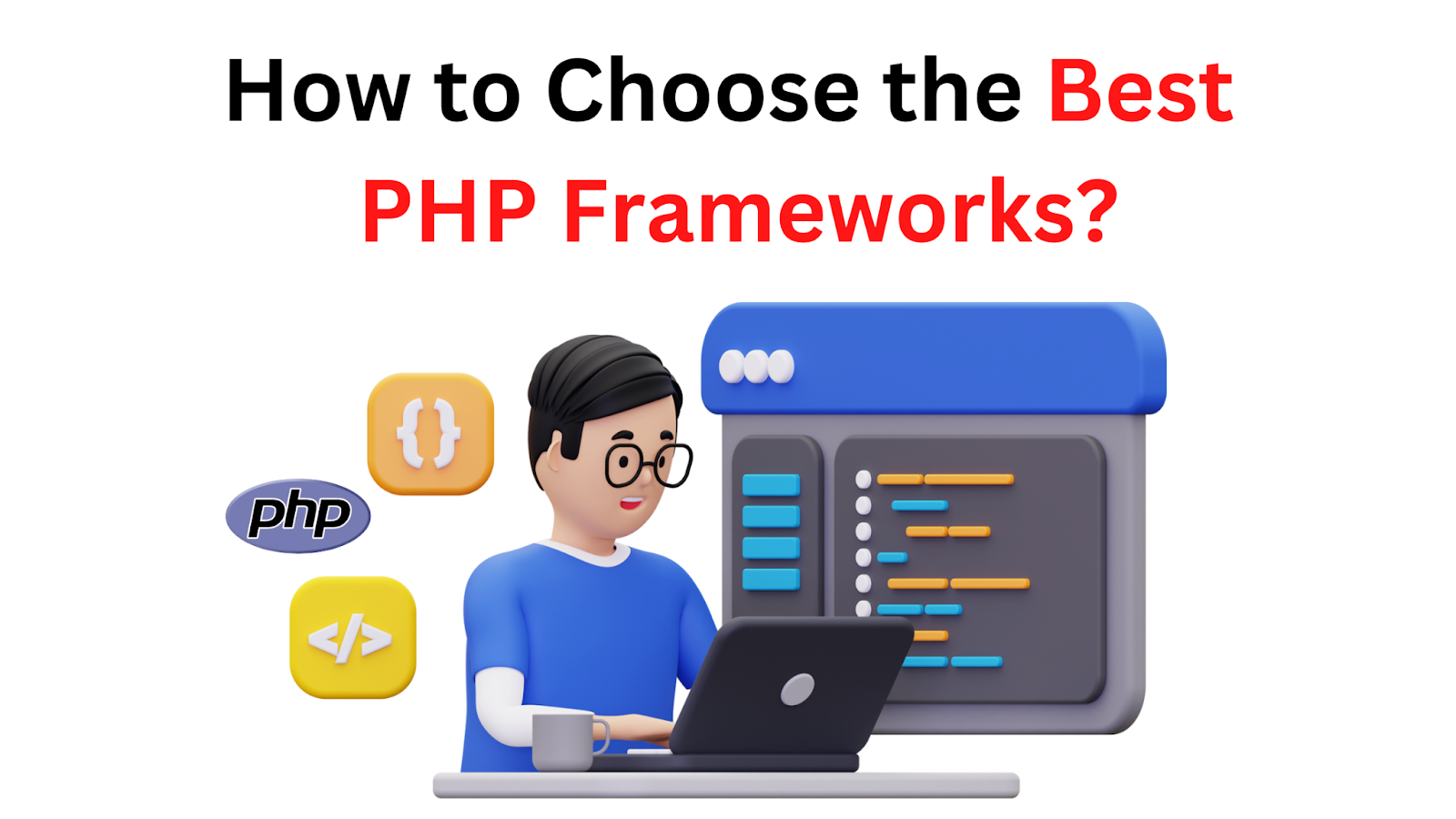 How to Choose the Best PHP Frameworks?

{}

php

</>